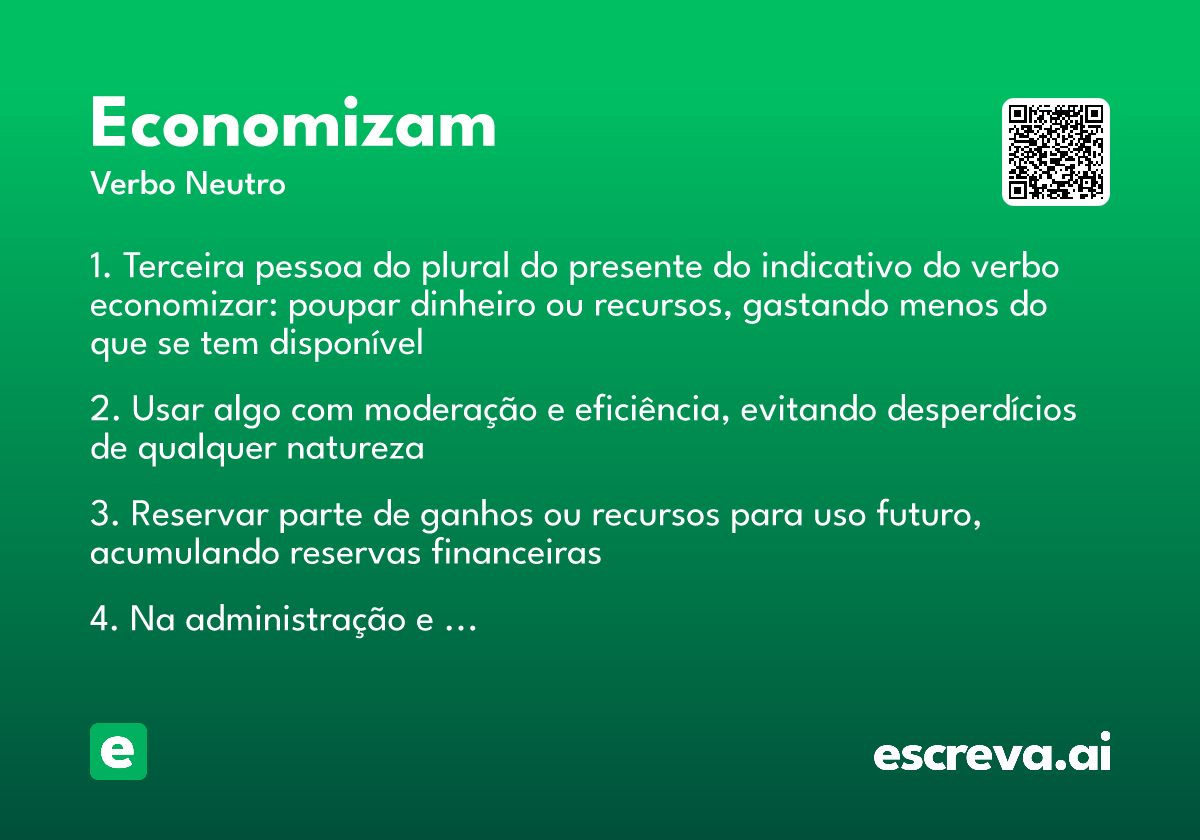 Economizam
Verbo Neutro

1. Terceira pessoa do plural do presente do indicativo do verbo economizar: poupar dinheiro ou recursos, gastando menos do que se tem disponível

2. Usar algo com moderação e eficiência, evitando desperdícios de qualquer natureza

3. Reservar parte de ganhos ou recursos para uso futuro, acumulando reservas financeiras

4. Na administração e ...

e

escreva.ai